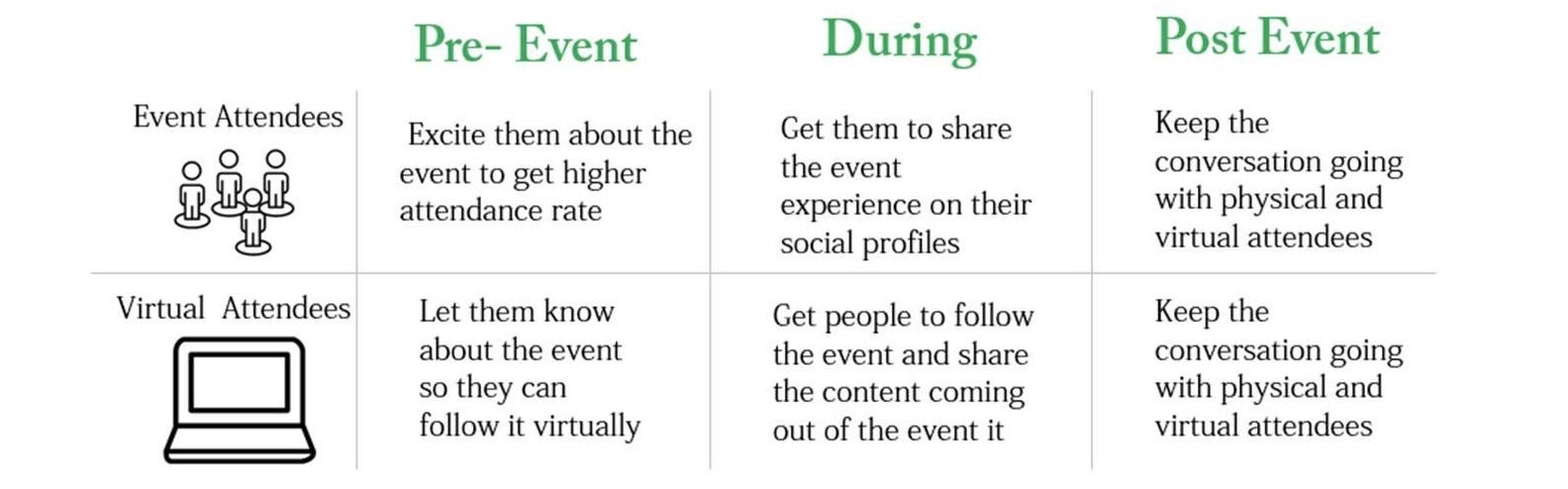 | | Pre- Event | During | Post Event |
|---|---|---|---|
| Event Attendees | Excite them about the event to get higher attendance rate | Get them to share the event experience on their social profiles | Keep the conversation going with physical and virtual attendees |
| Virtual Attendees | Let them know about the event so they can follow it virtually | Get people to follow the event and share the content coming out of the event it | Keep the conversation going with physical and virtual attendees |